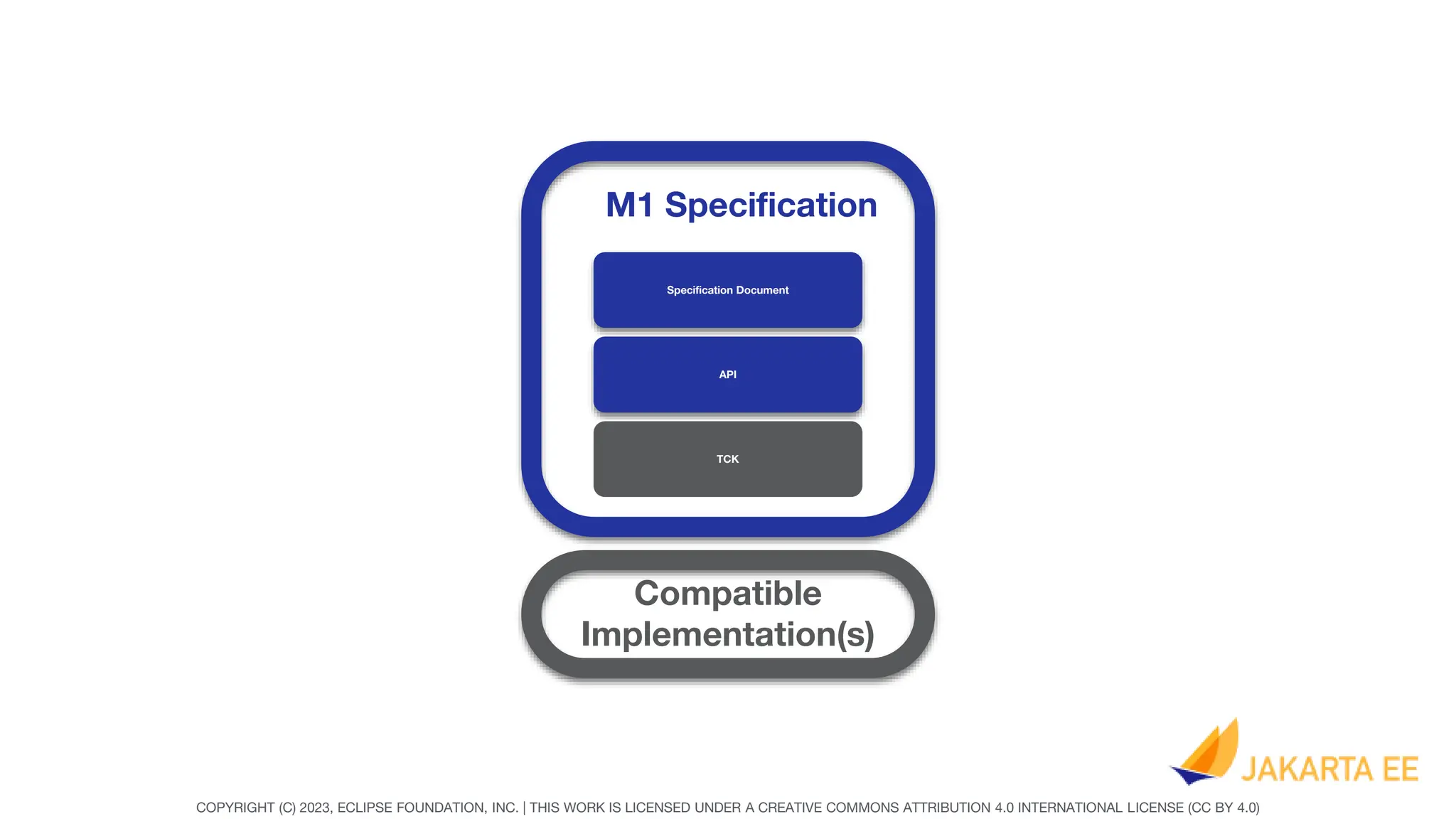 M1 Specification

Specification Document

API

TCK

Compatible Implementation(s)

JAKARTA EE

COPYRIGHT (C) 2023, ECLIPSE FOUNDATION, INC. | THIS WORK IS LICENSED UNDER A CREATIVE COMMONS ATTRIBUTION 4.0 INTERNATIONAL LICENSE (CC BY 4.0)